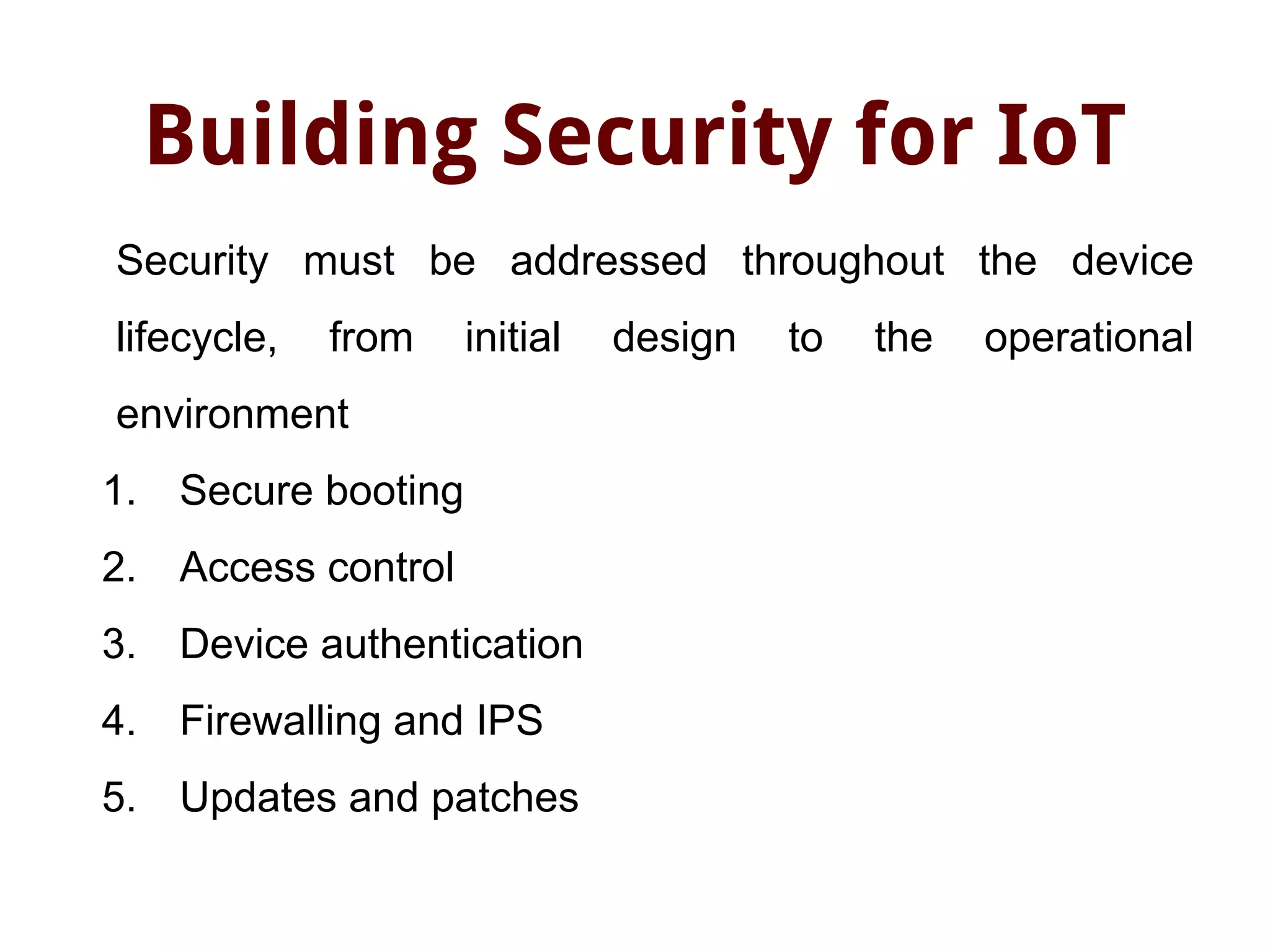 Building Security for IoT

Security must be addressed throughout the device lifecycle, from initial design to the operational environment

1. Secure booting
2. Access control
3. Device authentication
4. Firewalling and IPS
5. Updates and patches